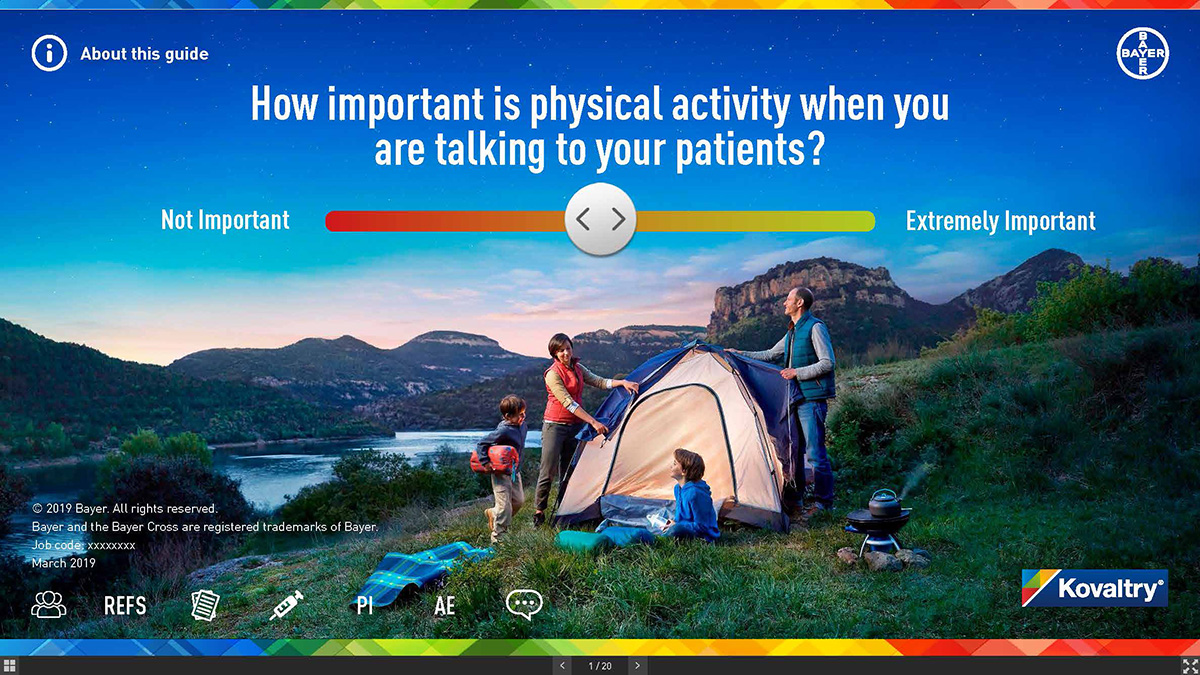 About this guide

BAYER

How important is physical activity when you are talking to your patients?

Not Important

Extremely Important

© 2019 Bayer. All rights reserved.
Bayer and the Bayer Cross are registered trademarks of Bayer.
Job code: xxxxxxxx
March 2019

REFS

PI

AE

Kovaltry®

1 / 20